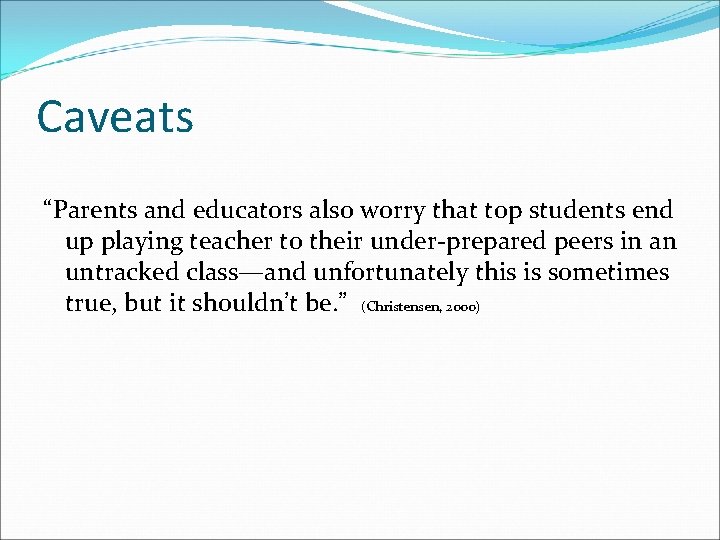 Caveats

"Parents and educators also worry that top students end up playing teacher to their under-prepared peers in an untracked class—and unfortunately this is sometimes true, but it shouldn't be." (Christensen, 2000)